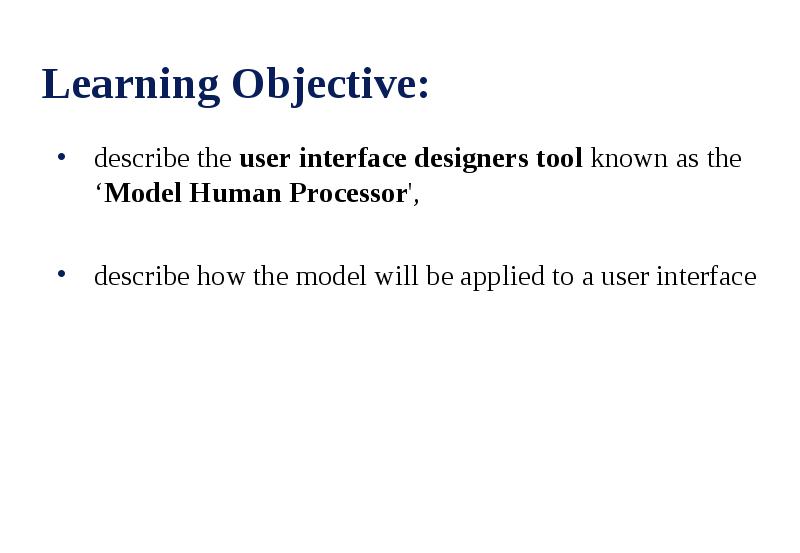 Learning Objective:

• describe the user interface designers tool known as the ‘Model Human Processor',

• describe how the model will be applied to a user interface